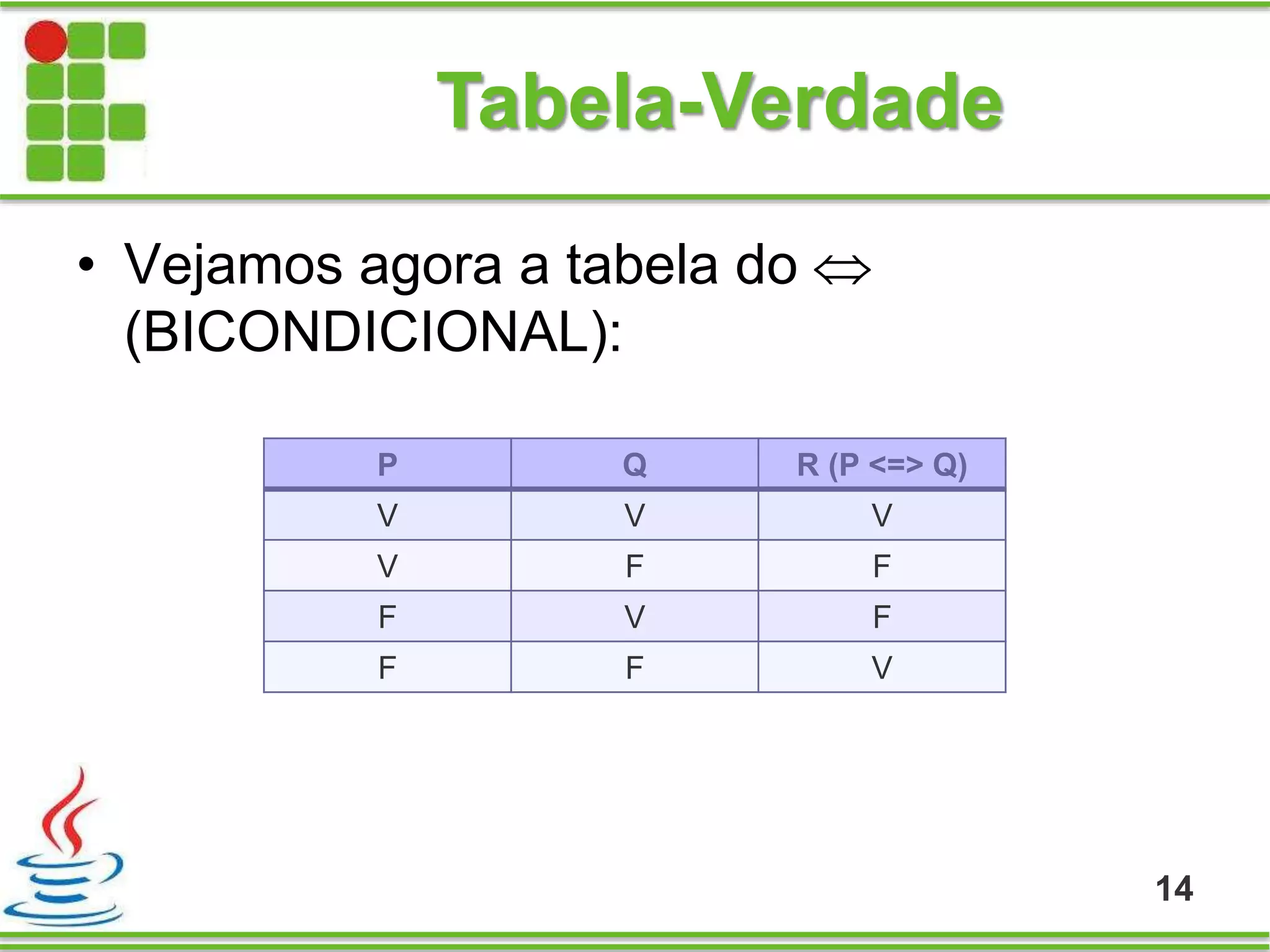 Tabela-Verdade

• Vejamos agora a tabela do $\Leftrightarrow$ (BICONDICIONAL):

| P | Q | R (P <=> Q) |
|---|---|---|
| V | V | V |
| V | F | F |
| F | V | F |
| F | F | V |

14